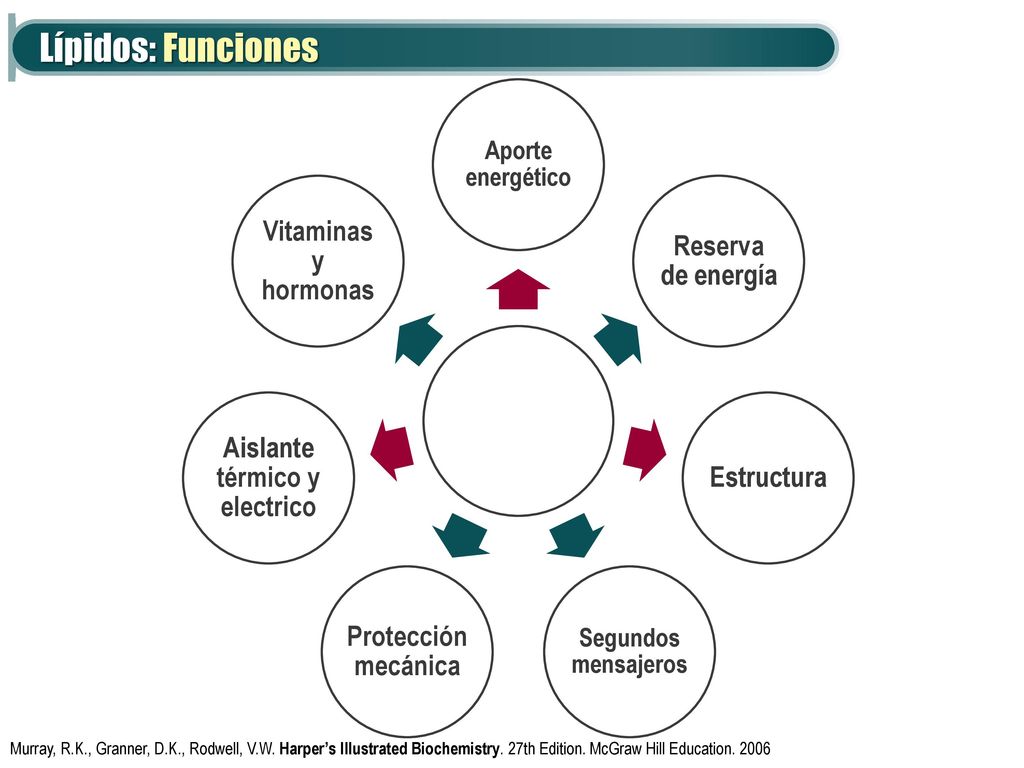 Lípidos: Funciones

Aporte energético

Reserva de energía

Estructura

Segundos mensajeros

Protección mecánica

Aislante térmico y electrico

Vitaminas y hormonas

Murray, R.K., Granner, D.K., Rodwell, V.W. Harper's Illustrated Biochemistry. 27th Edition. McGraw Hill Education. 2006